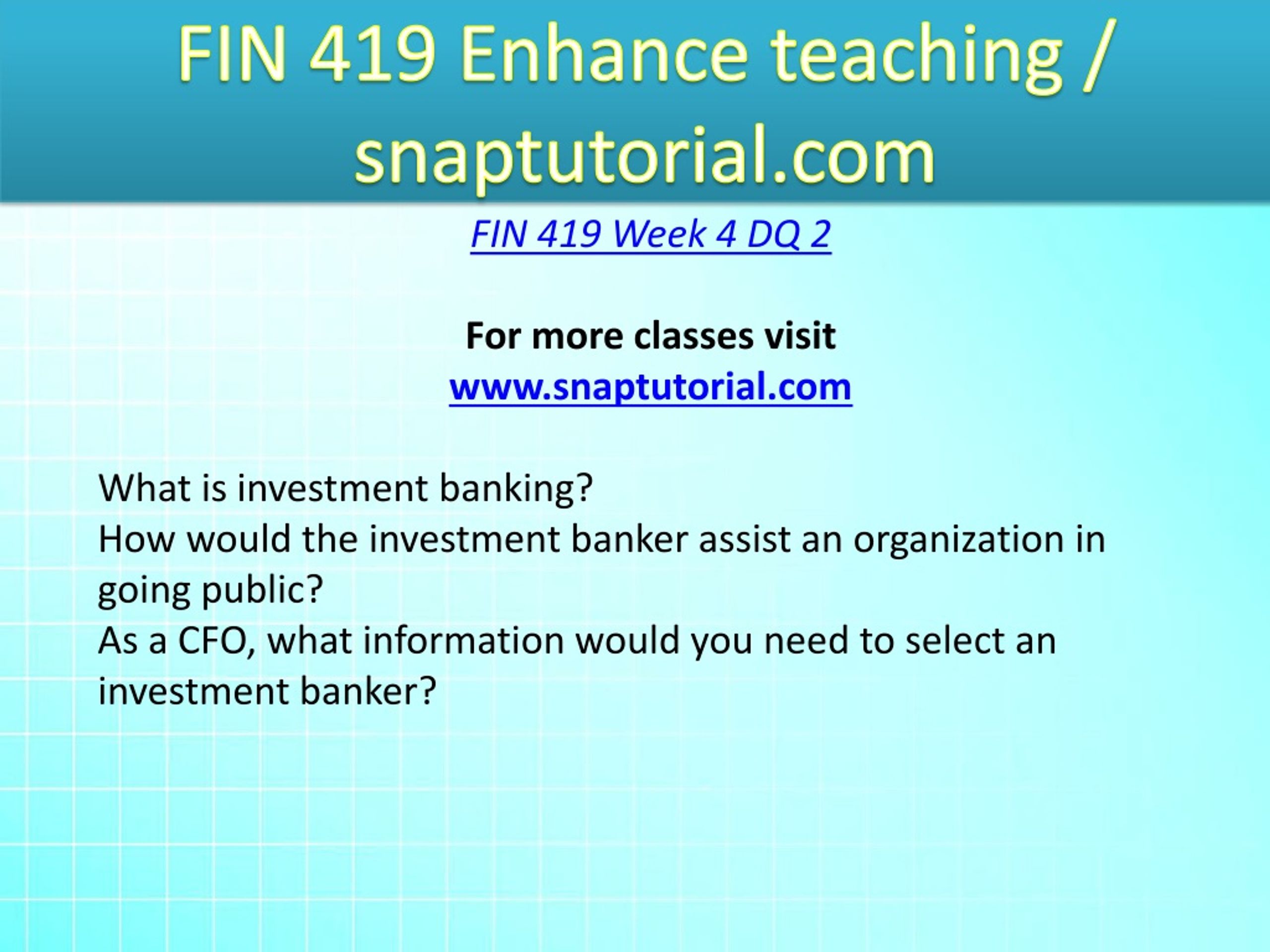 FIN 419 Enhance teaching / snaptutorial.com

FIN 419 Week 4 DQ 2

For more classes visit
www.snaptutorial.com

What is investment banking?
How would the investment banker assist an organization in going public?
As a CFO, what information would you need to select an investment banker?